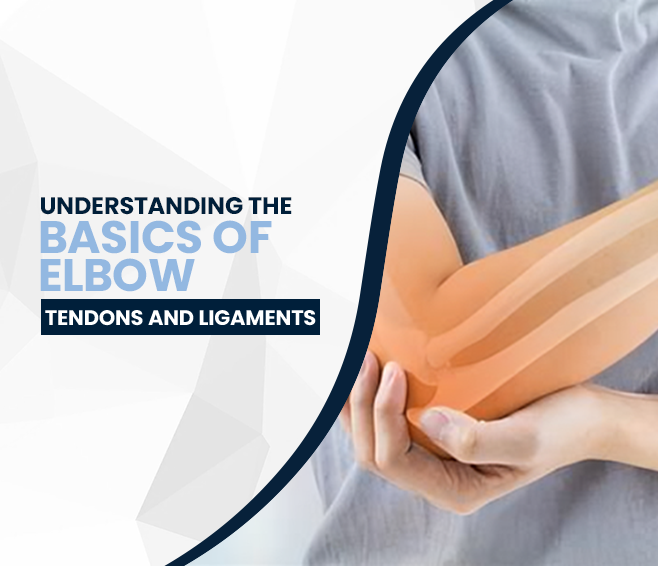 UNDERSTANDING THE
BASICS OF
ELBOW
TENDONS AND LIGAMENTS